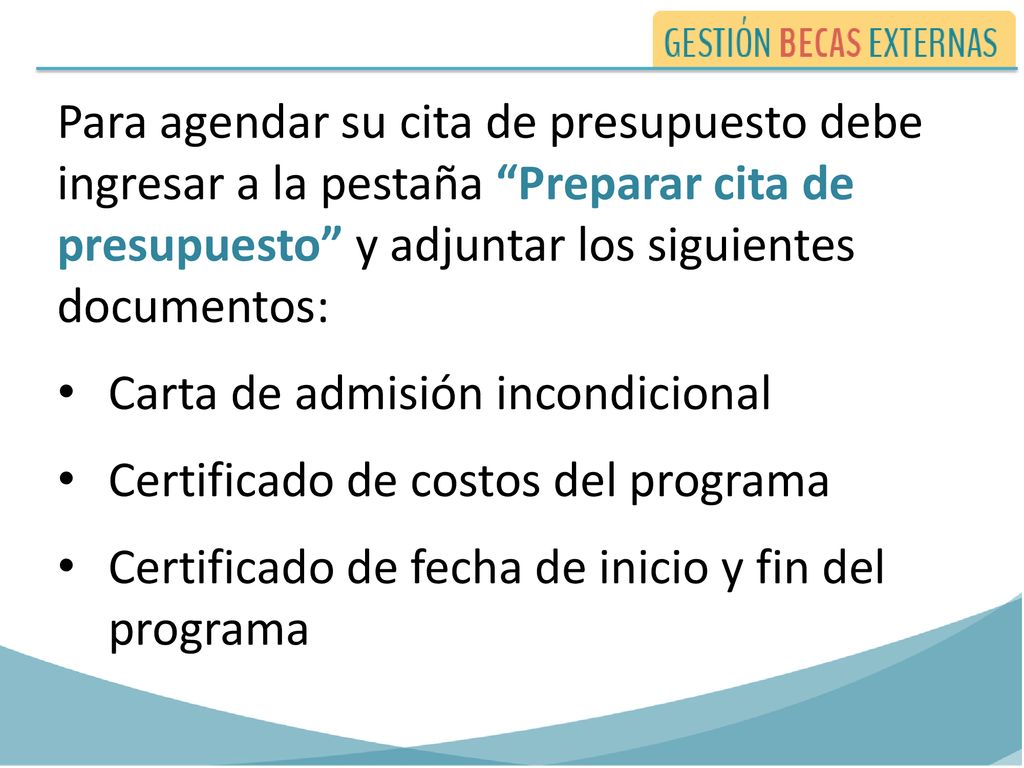 GESTIÓN BECAS EXTERNAS

Para agendar su cita de presupuesto debe ingresar a la pestaña “Preparar cita de presupuesto” y adjuntar los siguientes documentos:

• Carta de admisión incondicional
• Certificado de costos del programa
• Certificado de fecha de inicio y fin del programa